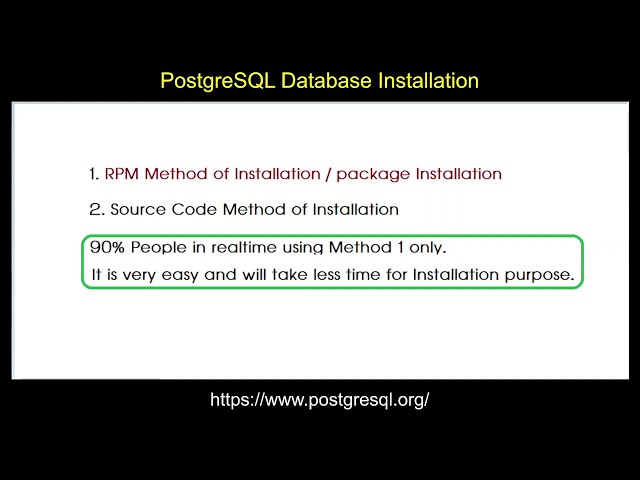 PostgreSQL Database Installation

1. RPM Method of Installation / package Installation

2. Source Code Method of Installation

90% People in realtime using Method 1 only.

It is very easy and will take less time for Installation purpose.

https://www.postgresql.org/